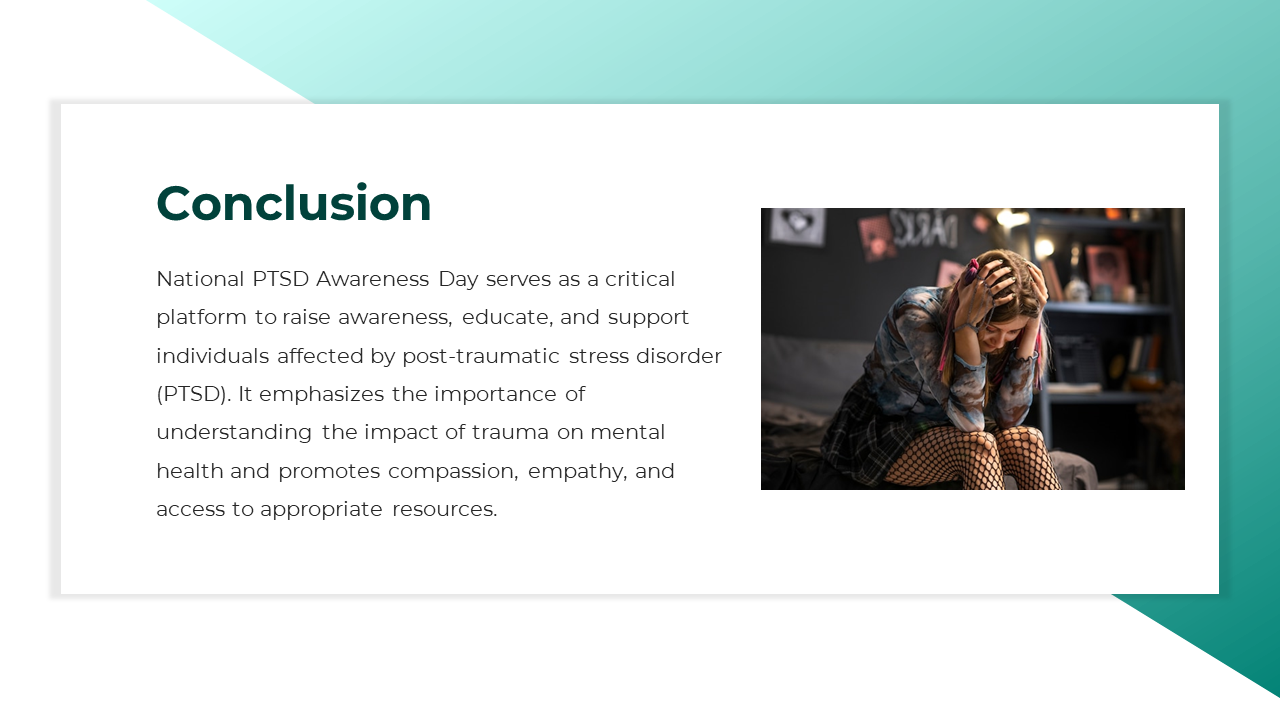 Conclusion

National PTSD Awareness Day serves as a critical platform to raise awareness, educate, and support individuals affected by post-traumatic stress disorder (PTSD). It emphasizes the importance of understanding the impact of trauma on mental health and promotes compassion, empathy, and access to appropriate resources.